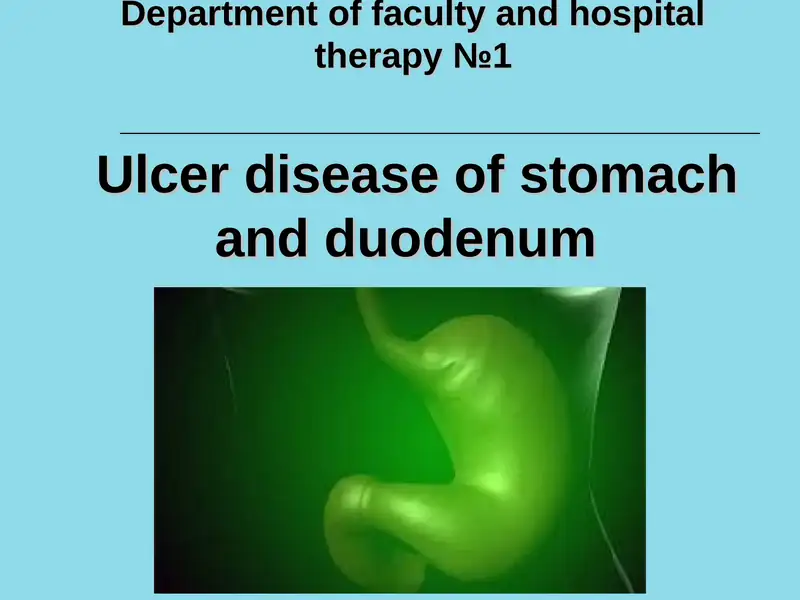 Department of faculty and hospital therapy №1

Ulcer disease of stomach and duodenum